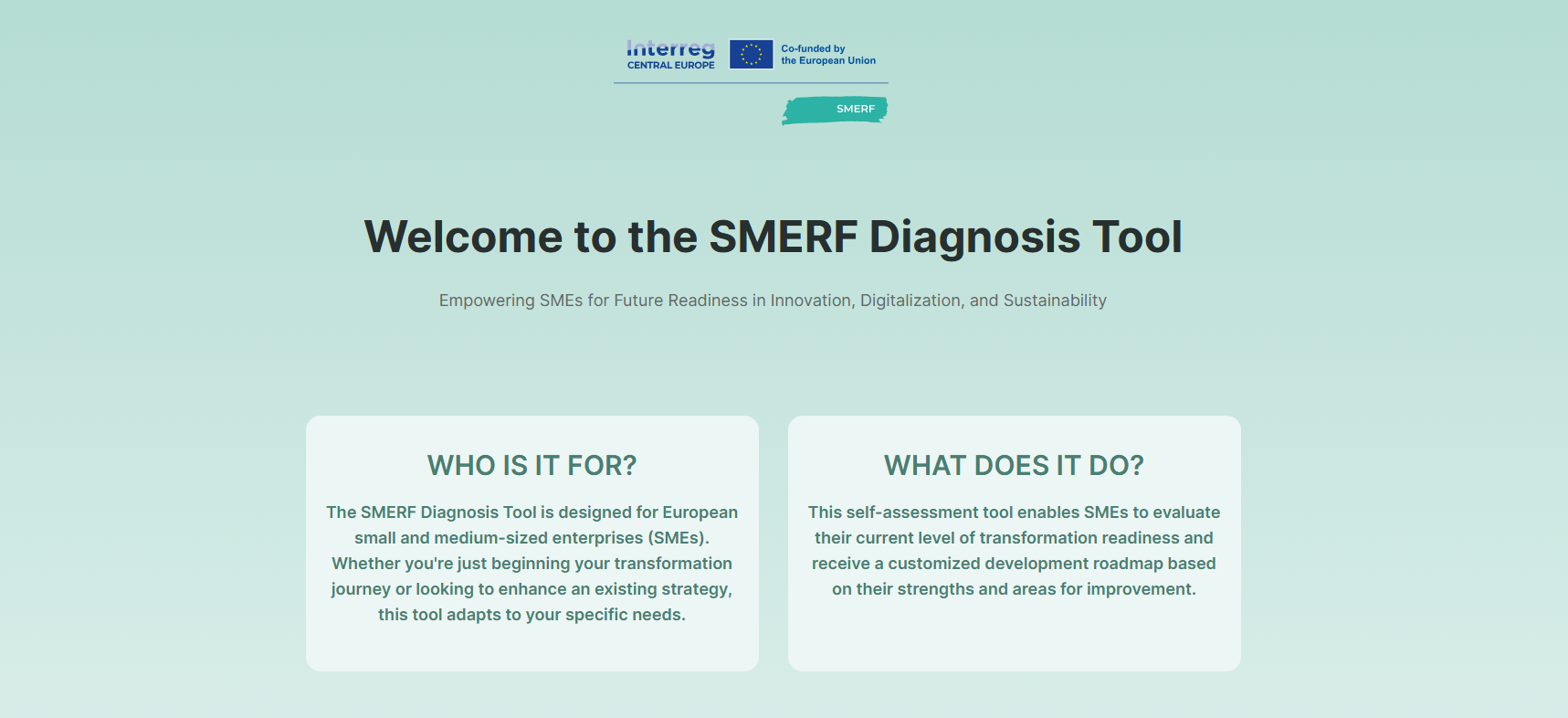 Interreg
CENTRAL EUROPE

Co-funded by
the European Union

SMERF

Welcome to the SMERF Diagnosis Tool

Empowering SMEs for Future Readiness in Innovation, Digitalization, and Sustainability

WHO IS IT FOR?

The SMERF Diagnosis Tool is designed for European small and medium-sized enterprises (SMEs). Whether you're just beginning your transformation journey or looking to enhance an existing strategy, this tool adapts to your specific needs.

WHAT DOES IT DO?

This self-assessment tool enables SMEs to evaluate their current level of transformation readiness and receive a customized development roadmap based on their strengths and areas for improvement.